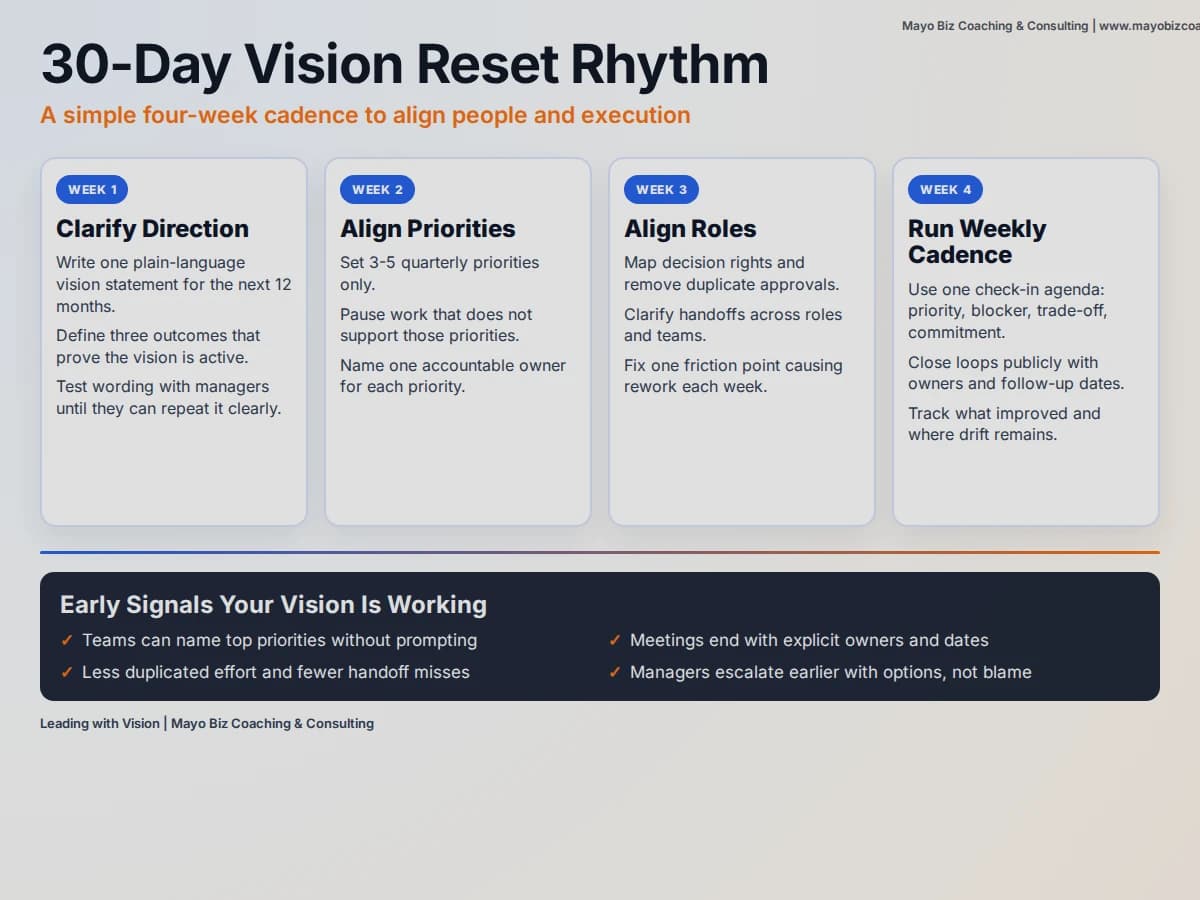 Mayo Biz Coaching & Consulting | www.mayobizcoa

30-Day Vision Reset Rhythm

A simple four-week cadence to align people and execution

WEEK 1

Clarify Direction

Write one plain-language vision statement for the next 12 months.

Define three outcomes that prove the vision is active.

Test wording with managers until they can repeat it clearly.

WEEK 2

Align Priorities

Set 3-5 quarterly priorities only.

Pause work that does not support those priorities.

Name one accountable owner for each priority.

WEEK 3

Align Roles

Map decision rights and remove duplicate approvals.

Clarify handoffs across roles and teams.

Fix one friction point causing rework each week.

WEEK 4

Run Weekly Cadence

Use one check-in agenda: priority, blocker, trade-off, commitment.

Close loops publicly with owners and follow-up dates.

Track what improved and where drift remains.

Early Signals Your Vision Is Working

✓ Teams can name top priorities without prompting

✓ Less duplicated effort and fewer handoff misses

✓ Meetings end with explicit owners and dates

✓ Managers escalate earlier with options, not blame

Leading with Vision | Mayo Biz Coaching & Consulting